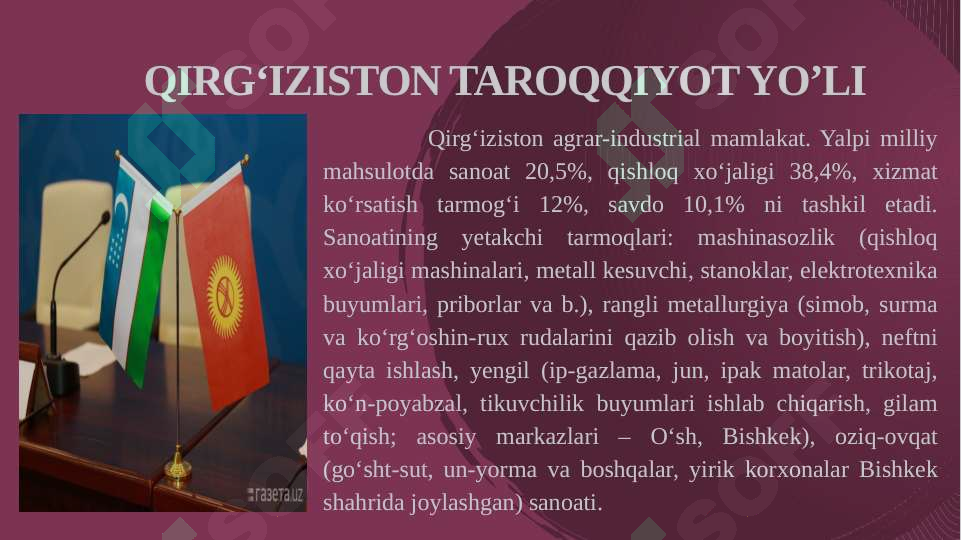 QIRG‘IZISTON TAROQQIYOT YO’LI

Qirg‘iziston agrar-industrial mamlakat. Yalpi milliy mahsulotda sanoat 20,5%, qishloq xo‘jaligi 38,4%, xizmat ko‘rsatish tarmog‘i 12%, savdo 10,1% ni tashkil etadi. Sanoatining yetakchi tarmoqlari: mashinasozlik (qishloq xo‘jaligi mashinalari, metall kesuvchi, stanoklar, elektrotexnika buyumlari, priborlar va b.), rangli metallurgiya (simob, surma va ko‘rg‘oshin-rux rudalarini qazib olish va boyitish), neftni qayta ishlash, yengil (ip-gazlama, jun, ipak matolar, trikotaj, ko‘n-poyabzal, tikuvchilik buyumlari ishlab chiqarish, gilam to‘qish; asosiy markazlari – O‘sh, Bishkek), oziq-ovqat (go‘sht-sut, un-yorma va boshqalar, yirik korxonalar Bishkek shahrida joylashgan) sanoati.

газета.uz